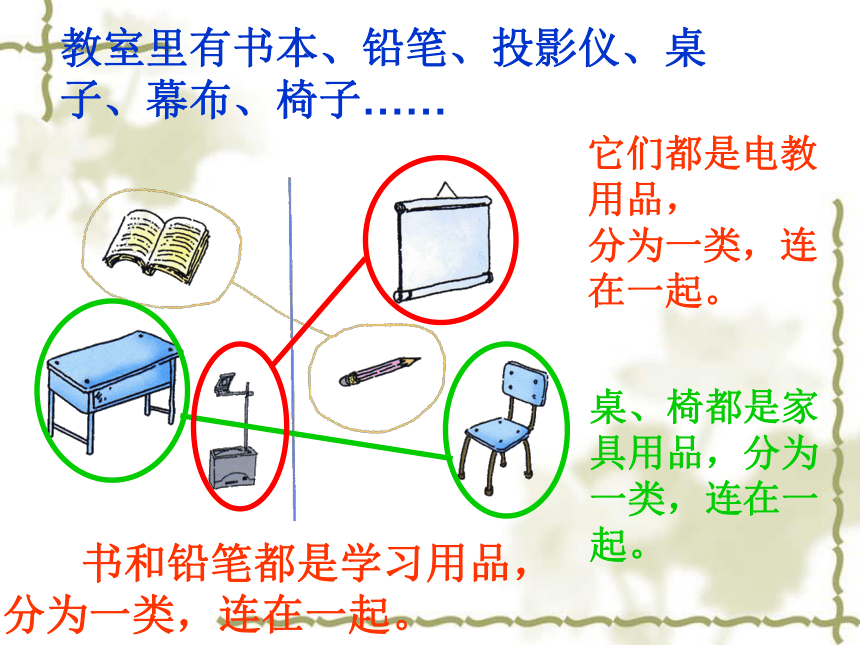 教室里有书本、铅笔、投影仪、桌子、幕布、椅子……

它们都是电教用品，分为一类，连在一起。

桌、椅都是家具用品，分为一类，连在一起。

书和铅笔都是学习用品，分为一类，连在一起。